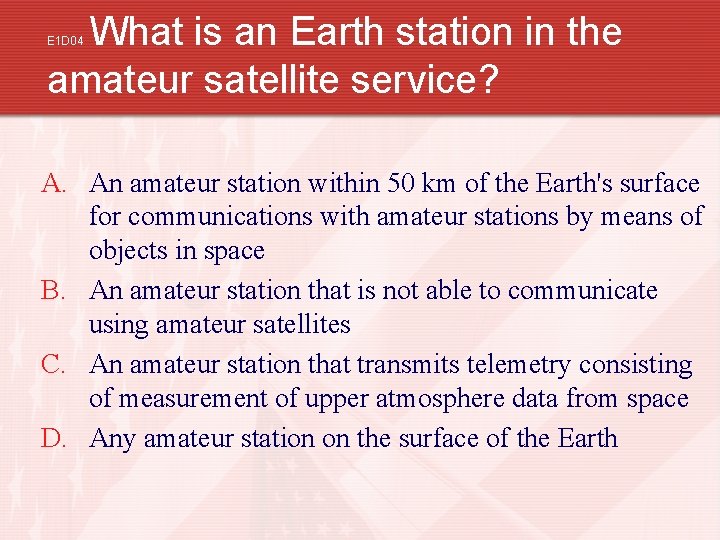 E1D04 What is an Earth station in the amateur satellite service?

A. An amateur station within 50 km of the Earth's surface for communications with amateur stations by means of objects in space

B. An amateur station that is not able to communicate using amateur satellites

C. An amateur station that transmits telemetry consisting of measurement of upper atmosphere data from space

D. Any amateur station on the surface of the Earth